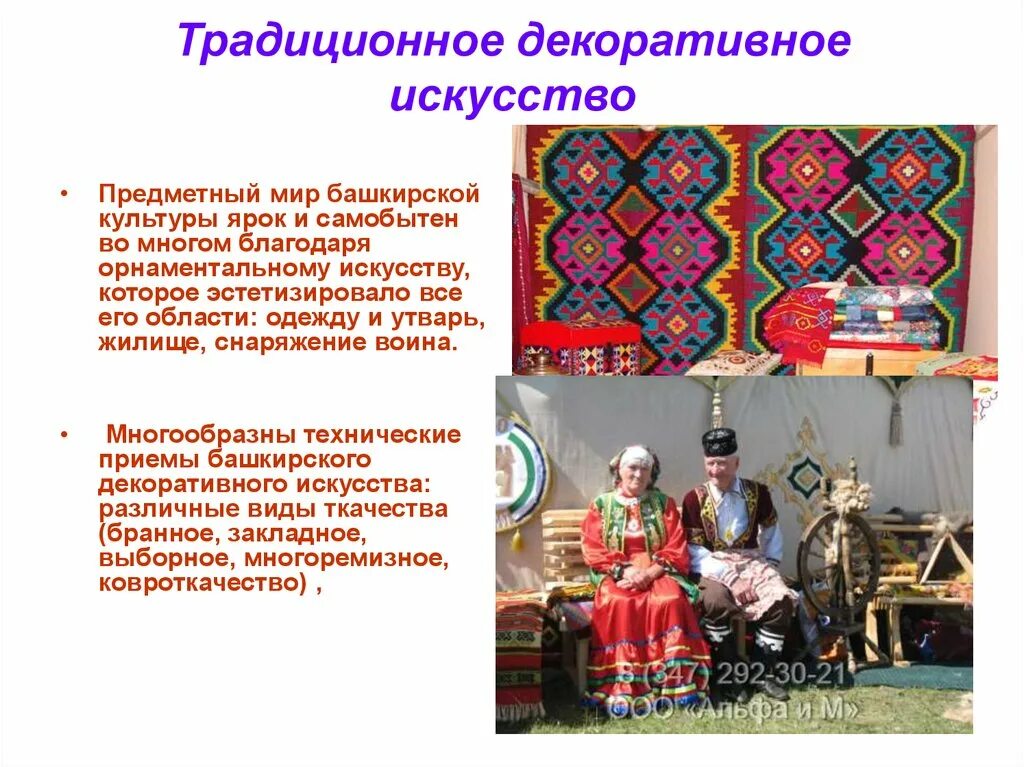 Традиционное декоративное искусство

• Предметный мир башкирской культуры ярок и самобытен во многом благодаря орнаментальному искусству, которое эстетизировало все его области: одежду и утварь, жилище, снаряжение воина.

• Многообразны технические приемы башкирского декоративного искусства: различные виды ткачества (бранное, закладное, выборное, многоремизное, ковроткачество) ,

8 (347) 292-30-21
ООО «Альфа и М»